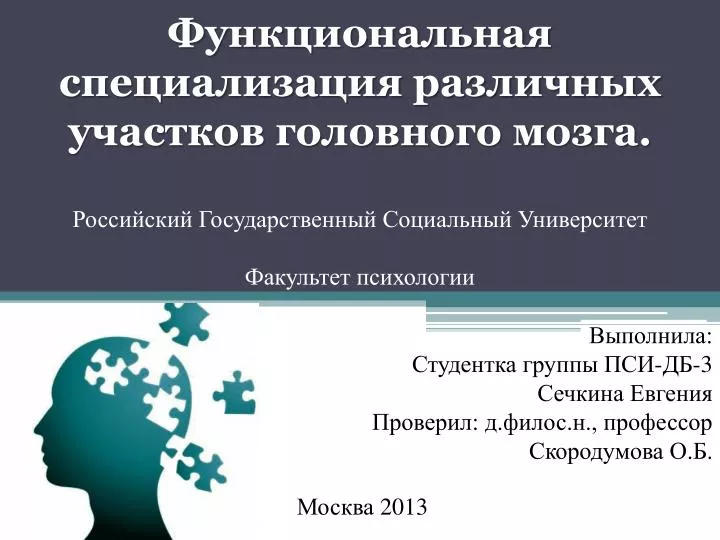 Функциональная специализация различных участков головного мозга.

Российский Государственный Социальный Университет

Факультет психологии

Выполнила:
Студентка группы ПСИ-ДБ-3
Сечкина Евгения
Проверил: д.филос.н., профессор
Скородумова О.Б.

Москва 2013